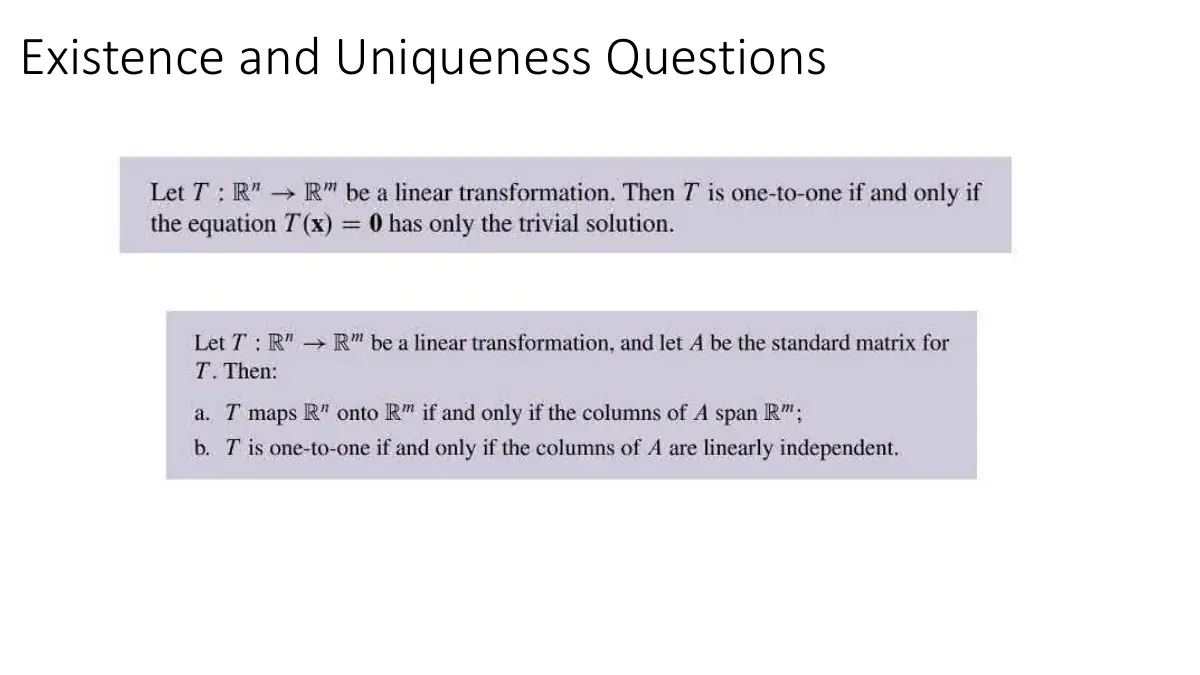 Existence and Uniqueness Questions

Let $T : \mathbb{R}^n \to \mathbb{R}^m$ be a linear transformation. Then $T$ is one-to-one if and only if the equation $T(\mathbf{x}) = \mathbf{0}$ has only the trivial solution.

Let $T : \mathbb{R}^n \to \mathbb{R}^m$ be a linear transformation, and let $A$ be the standard matrix for $T$. Then:

a. $T$ maps $\mathbb{R}^n$ onto $\mathbb{R}^m$ if and only if the columns of $A$ span $\mathbb{R}^m$;

b. $T$ is one-to-one if and only if the columns of $A$ are linearly independent.